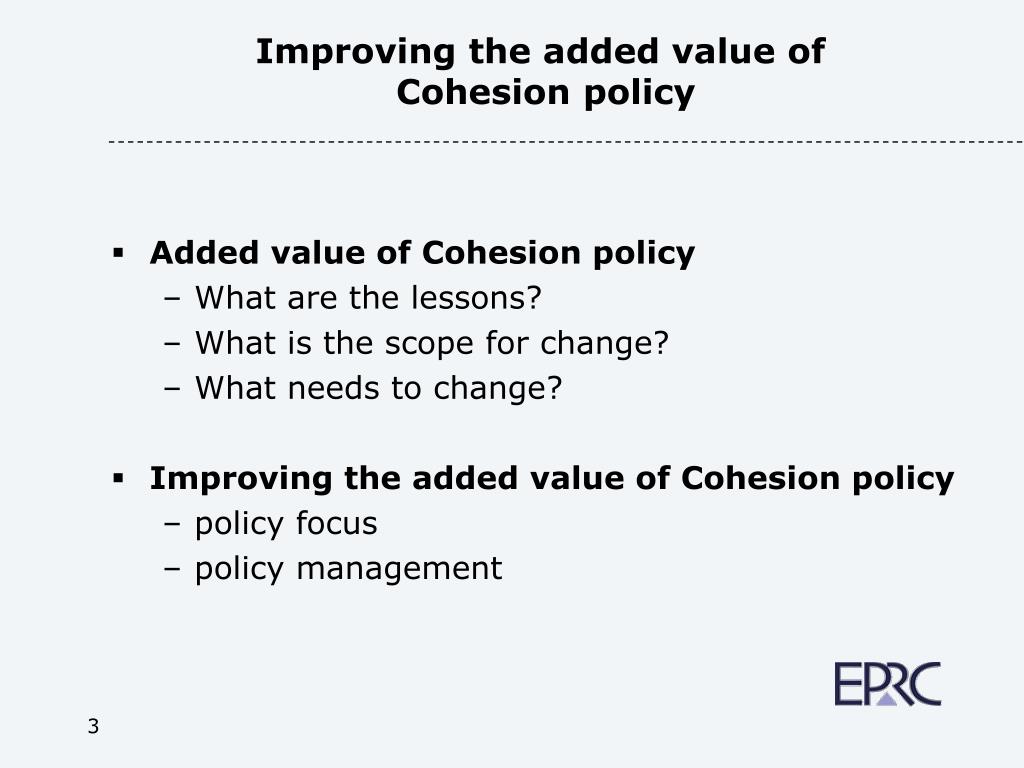 Improving the added value of Cohesion policy

▪ Added value of Cohesion policy
– What are the lessons?
– What is the scope for change?
– What needs to change?

▪ Improving the added value of Cohesion policy
– policy focus
– policy management

EPRC

3